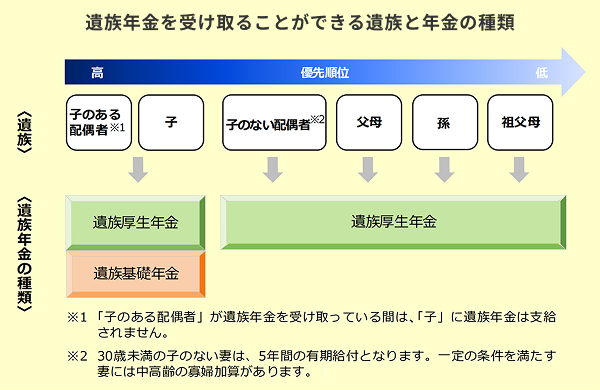 遺族年金を受け取ることができる遺族と年金の種類

高

優先順位

低

〈遺族〉

子のある配偶者※1

子

子のない配偶者※2

父母

孫

祖父母

〈遺族年金の種類〉

遺族厚生年金

遺族厚生年金

遺族基礎年金

※1 「子のある配偶者」が遺族年金を受け取っている間は、「子」に遺族年金は支給されません。

※2 30歳未満の子のない妻は、5年間の有期給付となります。一定の条件を満たす妻には中高齢の寡婦加算があります。